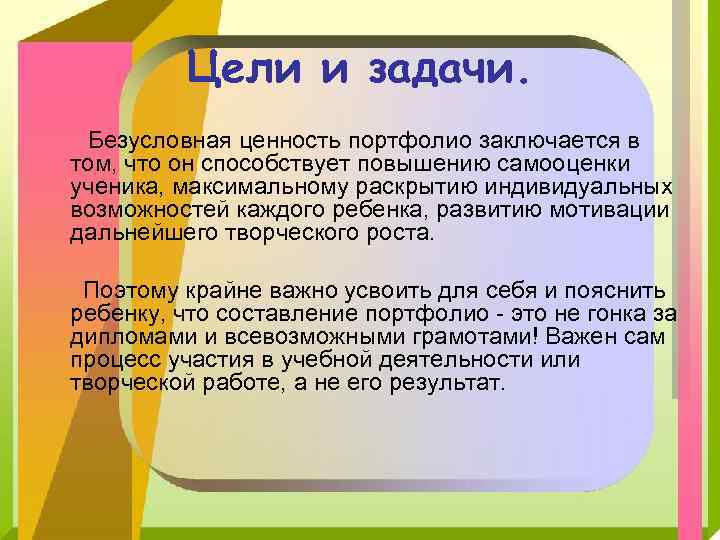 Цели и задачи.

Безусловная ценность портфолио заключается в том, что он способствует повышению самооценки ученика, максимальному раскрытию индивидуальных возможностей каждого ребенка, развитию мотивации дальнейшего творческого роста.

Поэтому крайне важно усвоить для себя и пояснить ребенку, что составление портфолио - это не гонка за дипломами и всевозможными грамотами! Важен сам процесс участия в учебной деятельности или творческой работе, а не его результат.